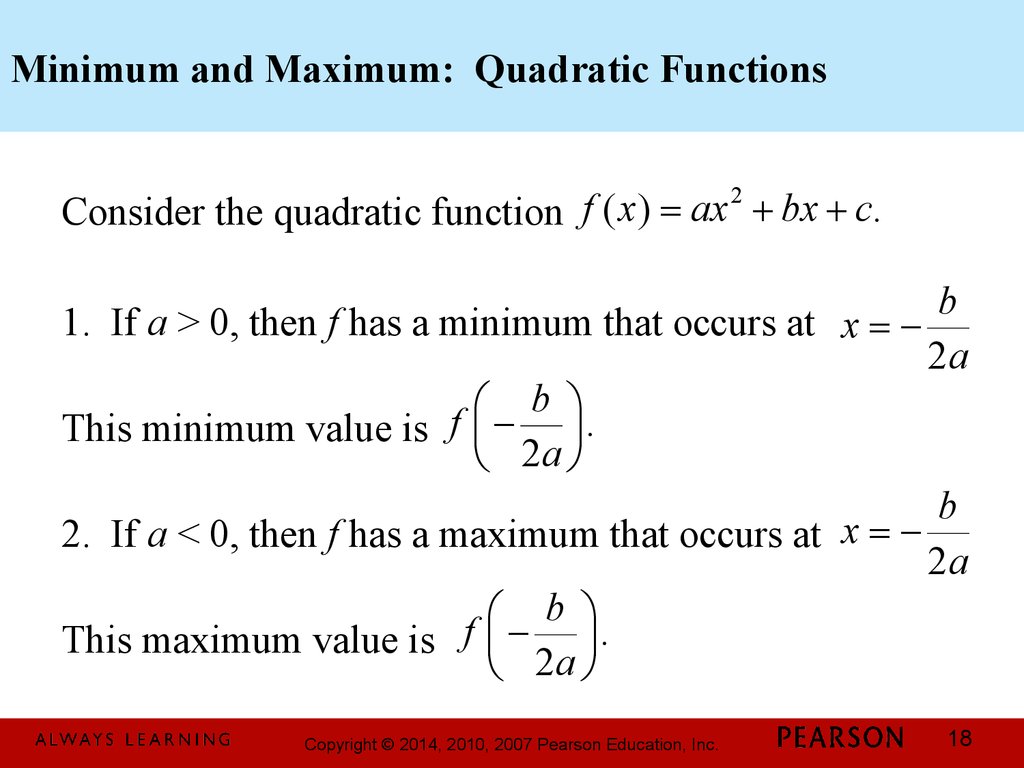 Minimum and Maximum: Quadratic Functions

Consider the quadratic function $f(x) = ax^2 + bx + c.$

1. If $a > 0$, then $f$ has a minimum that occurs at $x = -\frac{b}{2a}$

This minimum value is $f\left(-\frac{b}{2a}\right).$

2. If $a < 0$, then $f$ has a maximum that occurs at $x = -\frac{b}{2a}$

This maximum value is $f\left(-\frac{b}{2a}\right).$

ALWAYS LEARNING

Copyright © 2014, 2010, 2007 Pearson Education, Inc.

PEARSON

18